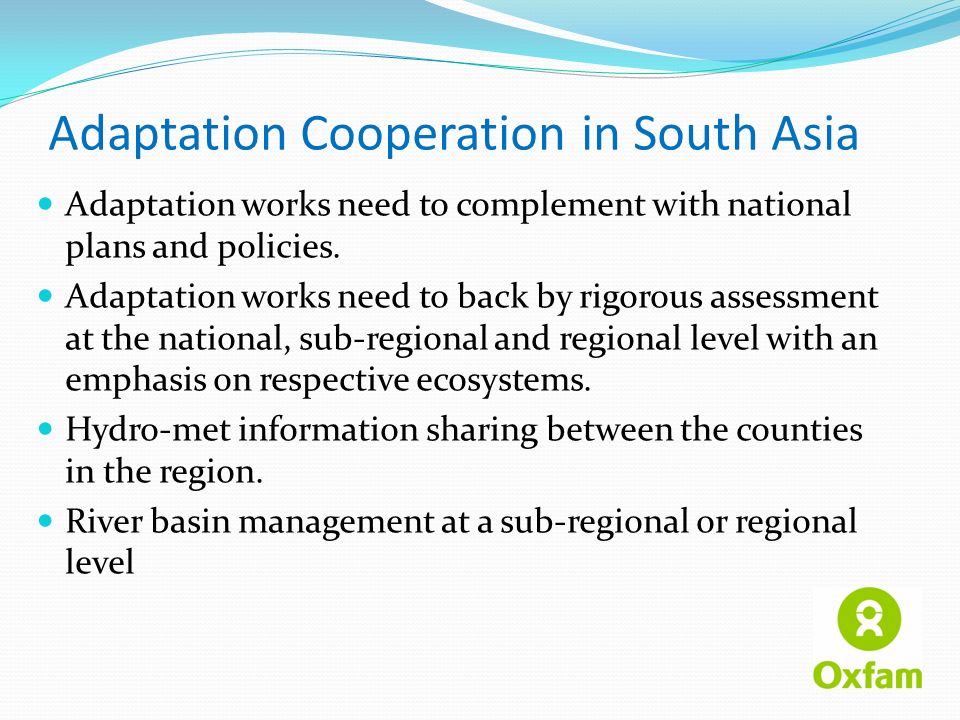 Adaptation Cooperation in South Asia

- Adaptation works need to complement with national plans and policies.
- Adaptation works need to back by rigorous assessment at the national, sub-regional and regional level with an emphasis on respective ecosystems.
- Hydro-met information sharing between the counties in the region.
- River basin management at a sub-regional or regional level

Oxfam